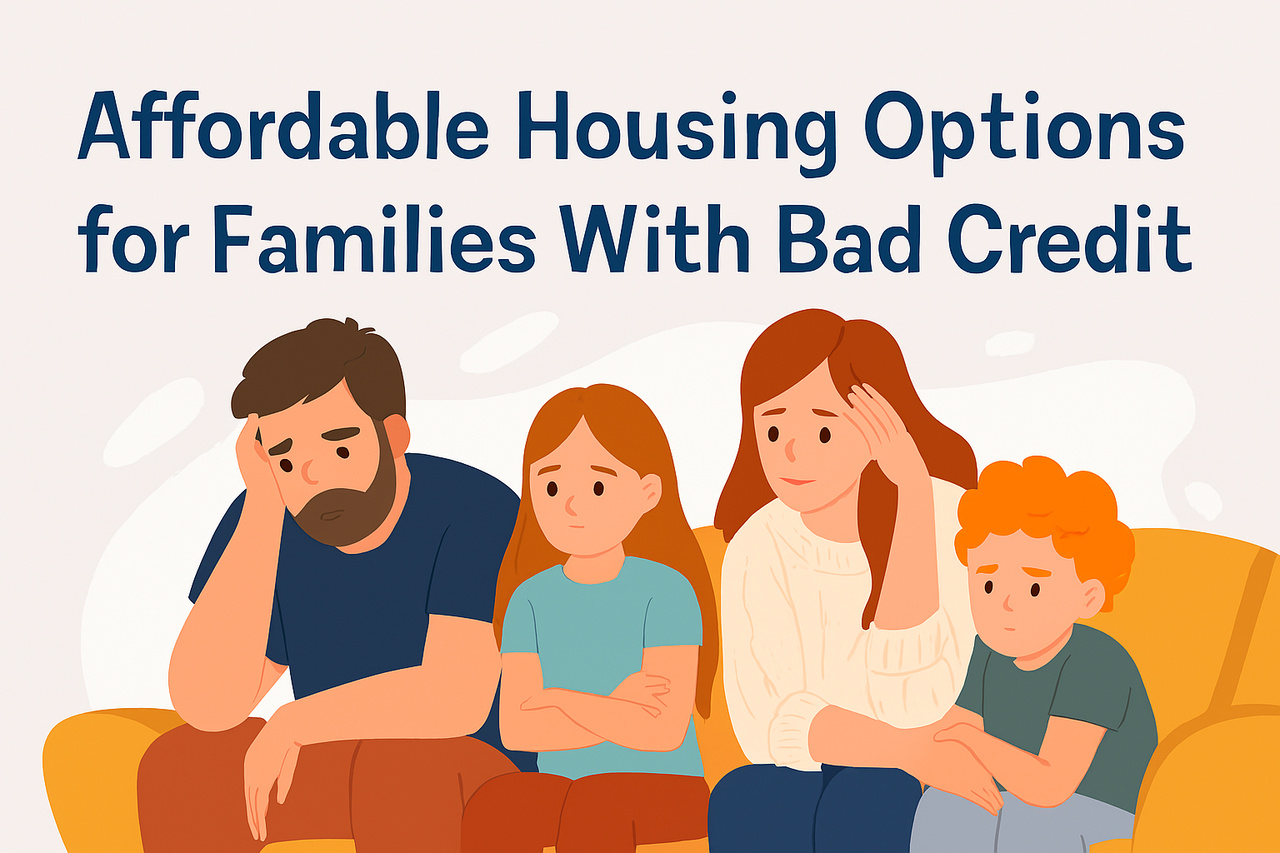 Affordable Housing Options for Families With Bad Credit